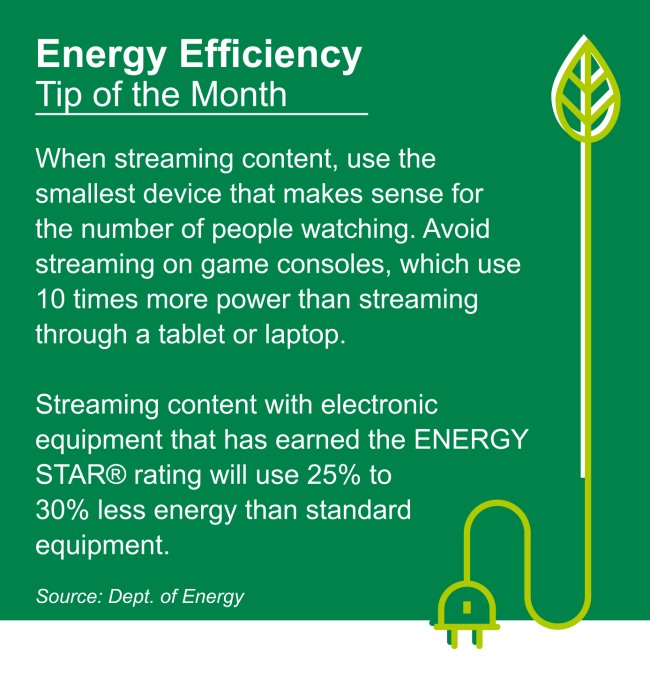 Energy Efficiency
Tip of the Month

When streaming content, use the smallest device that makes sense for the number of people watching. Avoid streaming on game consoles, which use 10 times more power than streaming through a tablet or laptop.

Streaming content with electronic equipment that has earned the ENERGY STAR® rating will use 25% to 30% less energy than standard equipment.

Source: Dept. of Energy